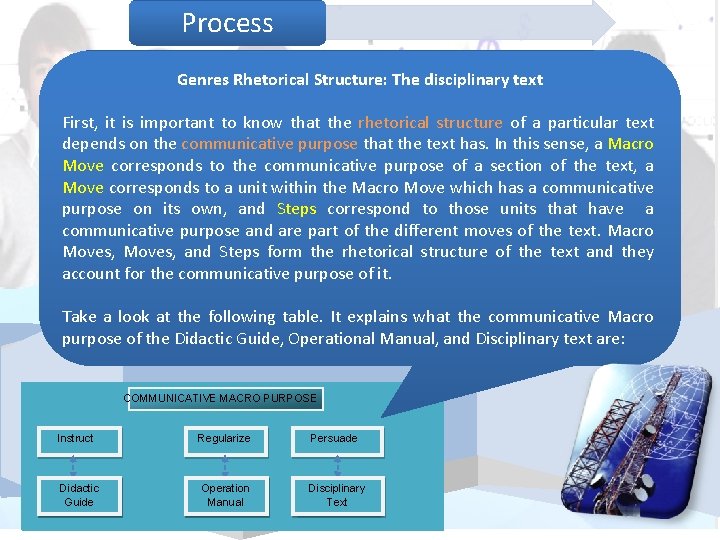 Process

Genres Rhetorical Structure: The disciplinary text

First, it is important to know that the rhetorical structure of a particular text depends on the communicative purpose that the text has. In this sense, a Macro Move corresponds to the communicative purpose of a section of the text, a Move corresponds to a unit within the Macro Move which has a communicative purpose on its own, and Steps correspond to those units that have a communicative purpose and are part of the different moves of the text. Macro Moves, Moves, and Steps form the rhetorical structure of the text and they account for the communicative purpose of it.

Take a look at the following table. It explains what the communicative Macro purpose of the Didactic Guide, Operational Manual, and Disciplinary text are:

COMMUNICATIVE MACRO PURPOSE

Instruct

Regularize

Persuade

Didactic Guide

Operation Manual

Disciplinary Text